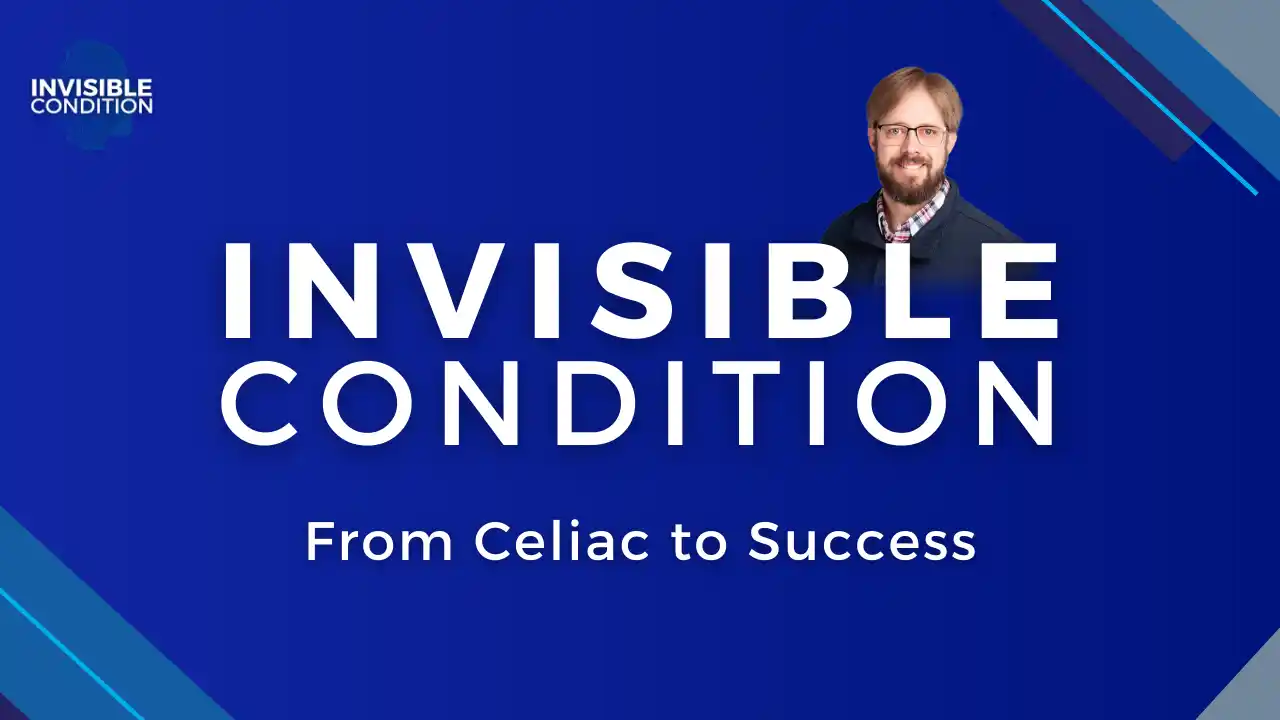 INVISIBLE
CONDITION

INVISIBLE
CONDITION

From Celiac to Success